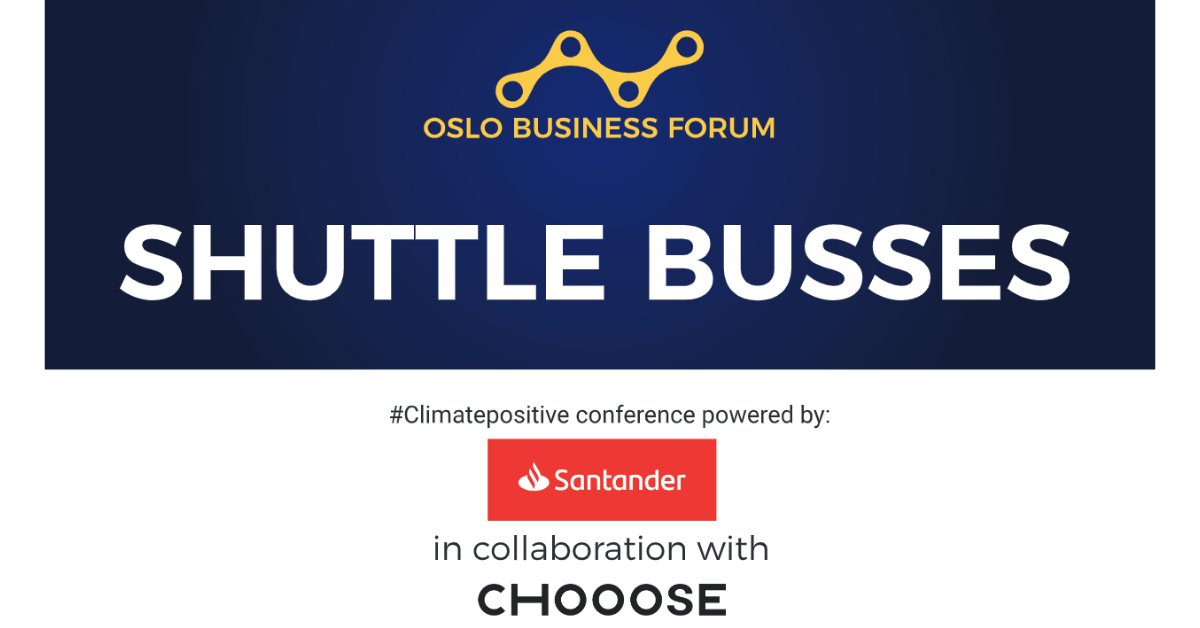 OSLO BUSINESS FORUM

SHUTTLE BUSSES

#Climatepositive conference powered by:

Santander

in collaboration with

CHOOOSE